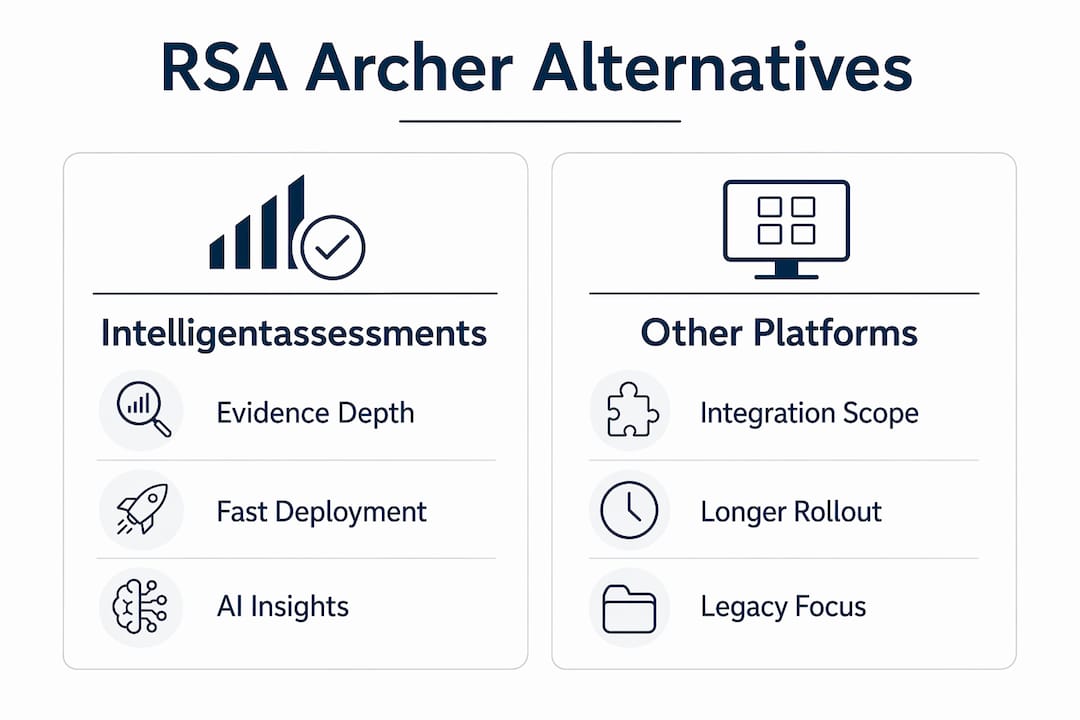 RSA Archer Alternatives

Intelligentassessments

Evidence Depth

Fast Deployment

AI Insights

Other Platforms

Integration Scope

Longer Rollout

Legacy Focus